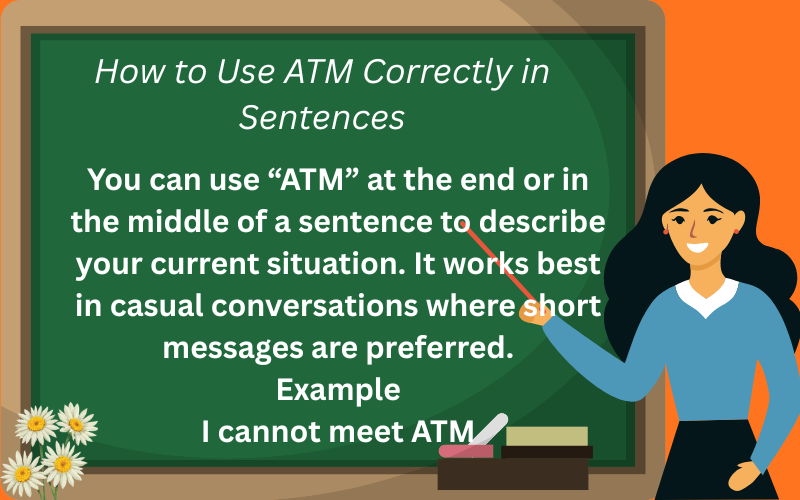 How to Use ATM Correctly in Sentences

You can use “ATM” at the end or in the middle of a sentence to describe your current situation. It works best in casual conversations where short messages are preferred.

Example

I cannot meet ATM